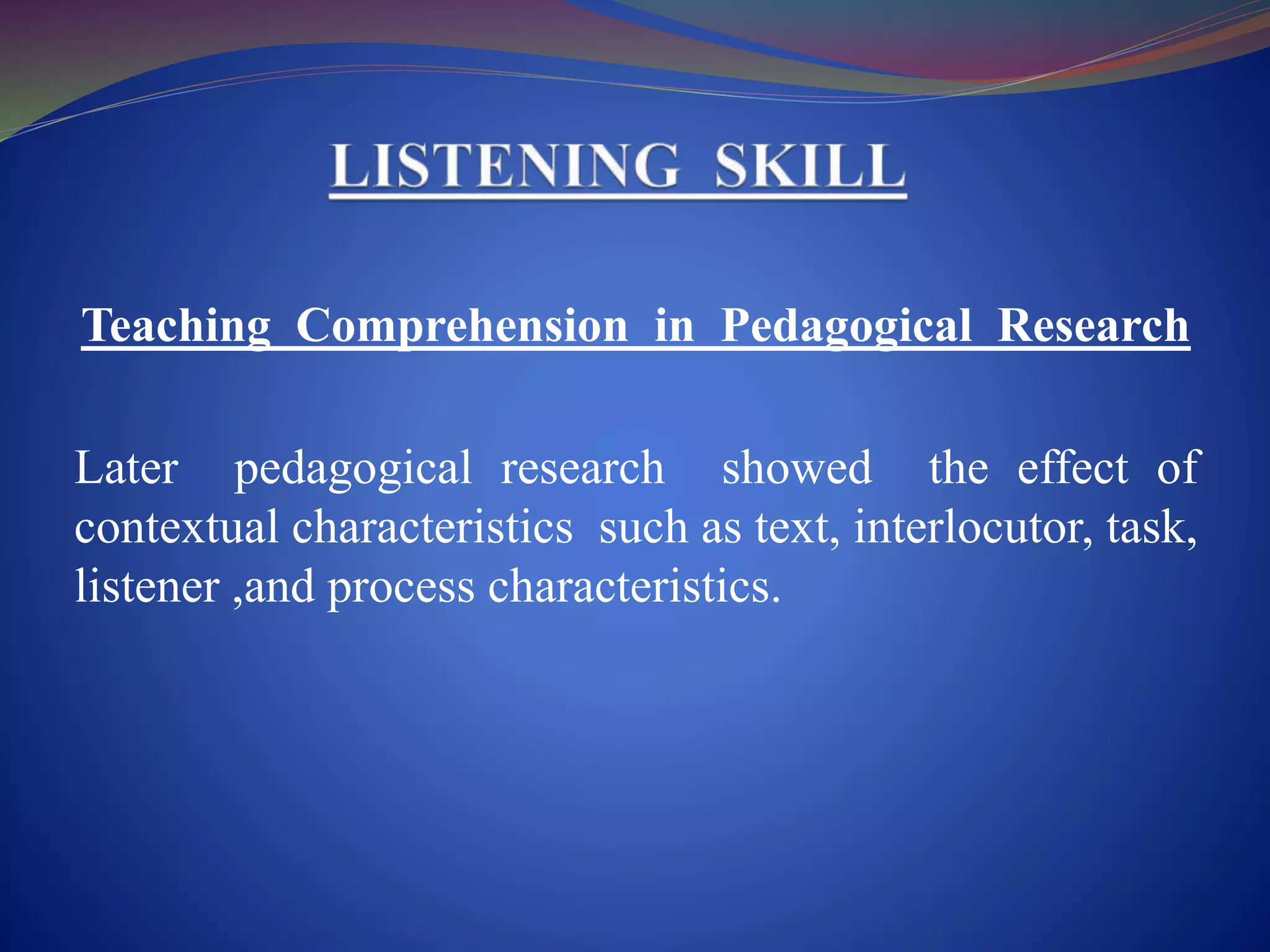 LISTENING SKILL

Teaching Comprehension in Pedagogical Research

Later pedagogical research showed the effect of contextual characteristics such as text, interlocutor, task, listener ,and process characteristics.